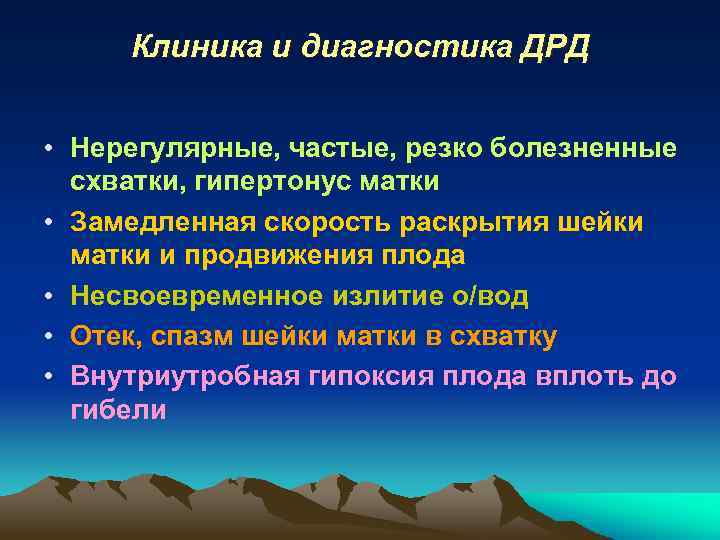 Клиника и диагностика ДРД

• Нерегулярные, частые, резко болезненные схватки, гипертонус матки
• Замедленная скорость раскрытия шейки матки и продвижения плода
• Несвоевременное излитие о/вод
• Отек, спазм шейки матки в схватку
• Внутриутробная гипоксия плода вплоть до гибели